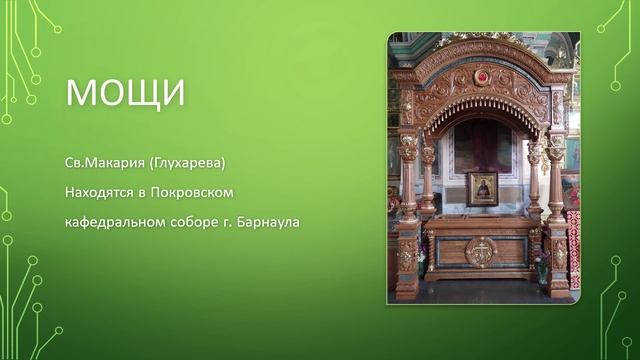 МОЩИ

Св.Макария (Глухарева)

Находятся в Покровском

кафедральном соборе г. Барнаула